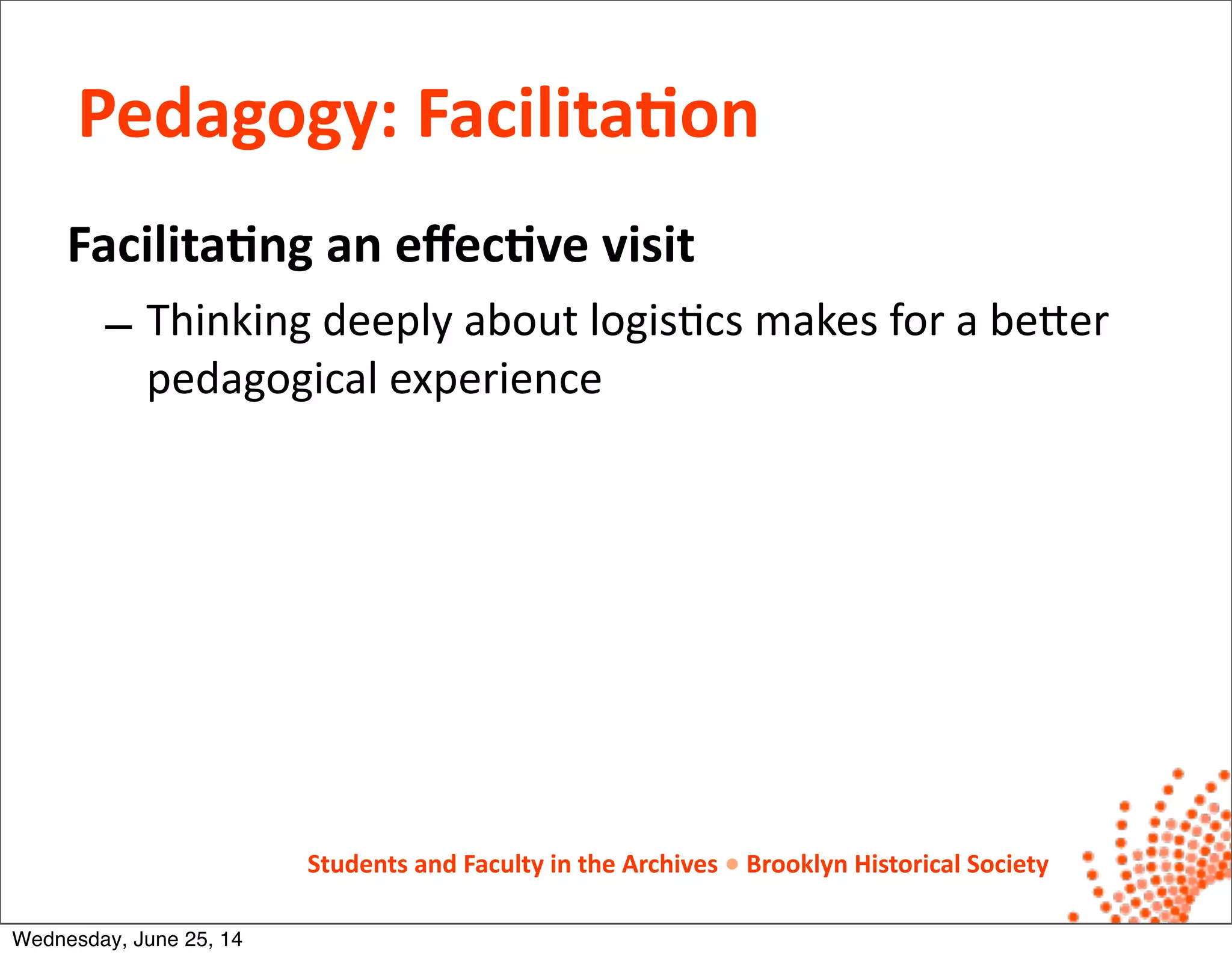 Pedagogy: Facilitation

Facilitating an effective visit

– Thinking deeply about logistics makes for a better pedagogical experience

Students and Faculty in the Archives • Brooklyn Historical Society

Wednesday, June 25, 14